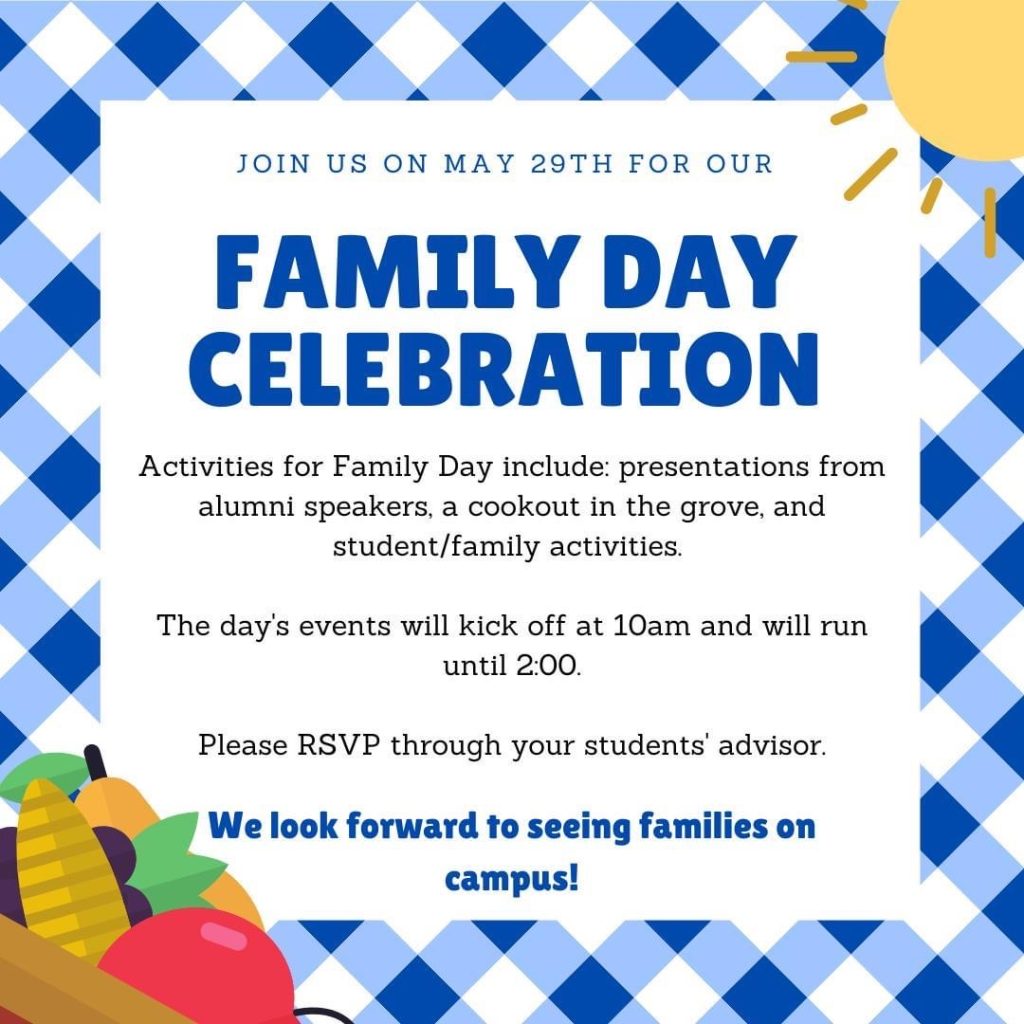 JOIN US ON MAY 29TH FOR OUR

FAMILY DAY CELEBRATION

Activities for Family Day include: presentations from alumni speakers, a cookout in the grove, and student/family activities.

The day's events will kick off at 10am and will run until 2:00.

Please RSVP through your students' advisor.

We look forward to seeing families on campus!